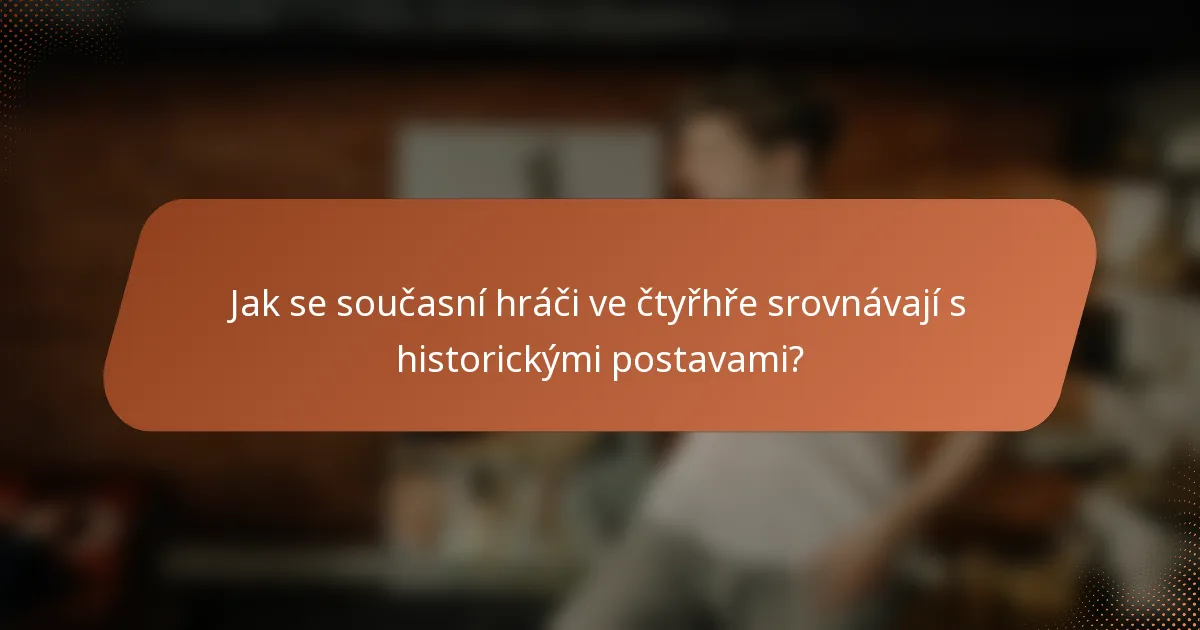 Jak se současní hráči ve čtyřhře srovnávají s historickými postavami?